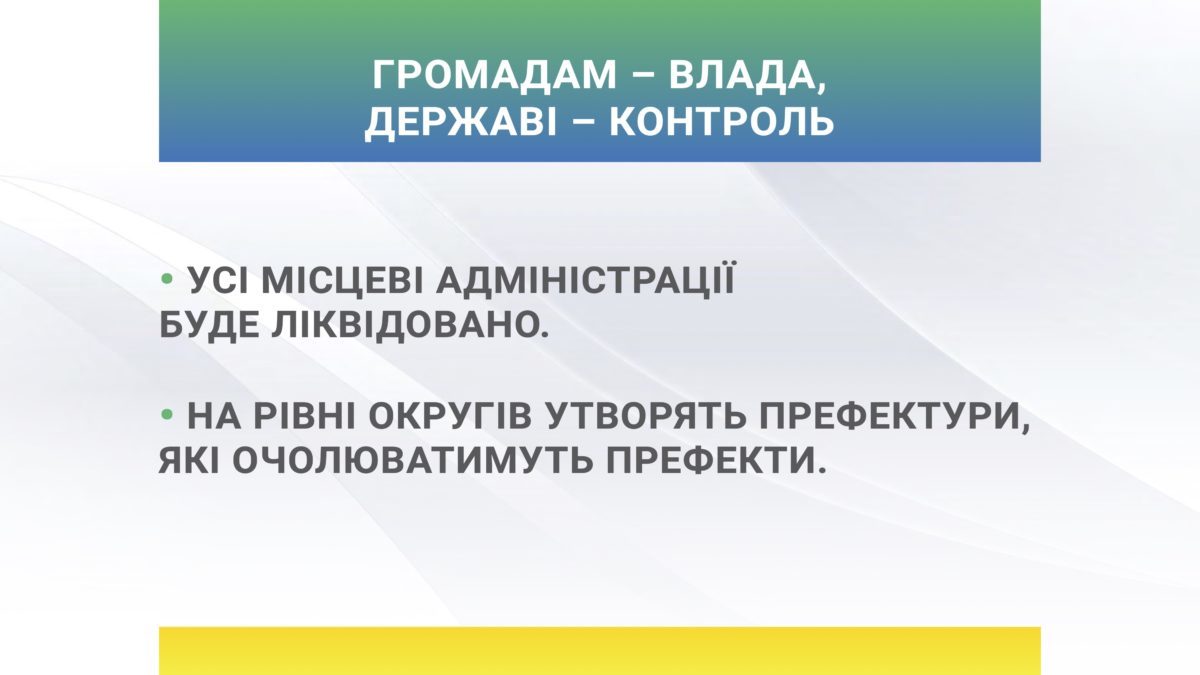 ГРОМАДАМ – ВЛАДА, ДЕРЖАВІ – КОНТРОЛЬ

• УСІ МІСЦЕВІ АДМІНІСТРАЦІЇ БУДЕ ЛІКВІДОВАНО.

• НА РІВНІ ОКРУГІВ УТВОРЯТЬ ПРЕФЕКТУРИ, ЯКІ ОЧОЛЮВАТИМУТЬ ПРЕФЕКТИ.